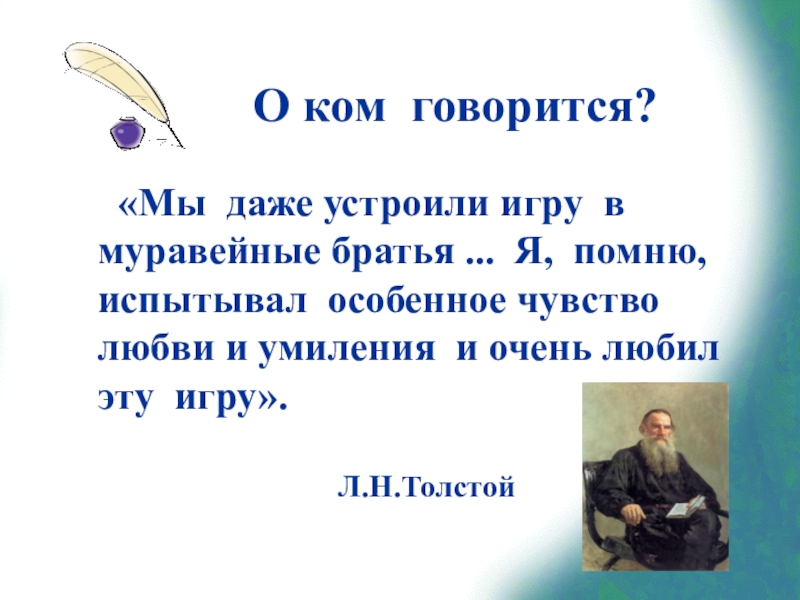 О ком говорится?

«Мы даже устроили игру в муравейные братья ... Я, помню, испытывал особенное чувство любви и умиления и очень любил эту игру».

Л.Н.Толстой